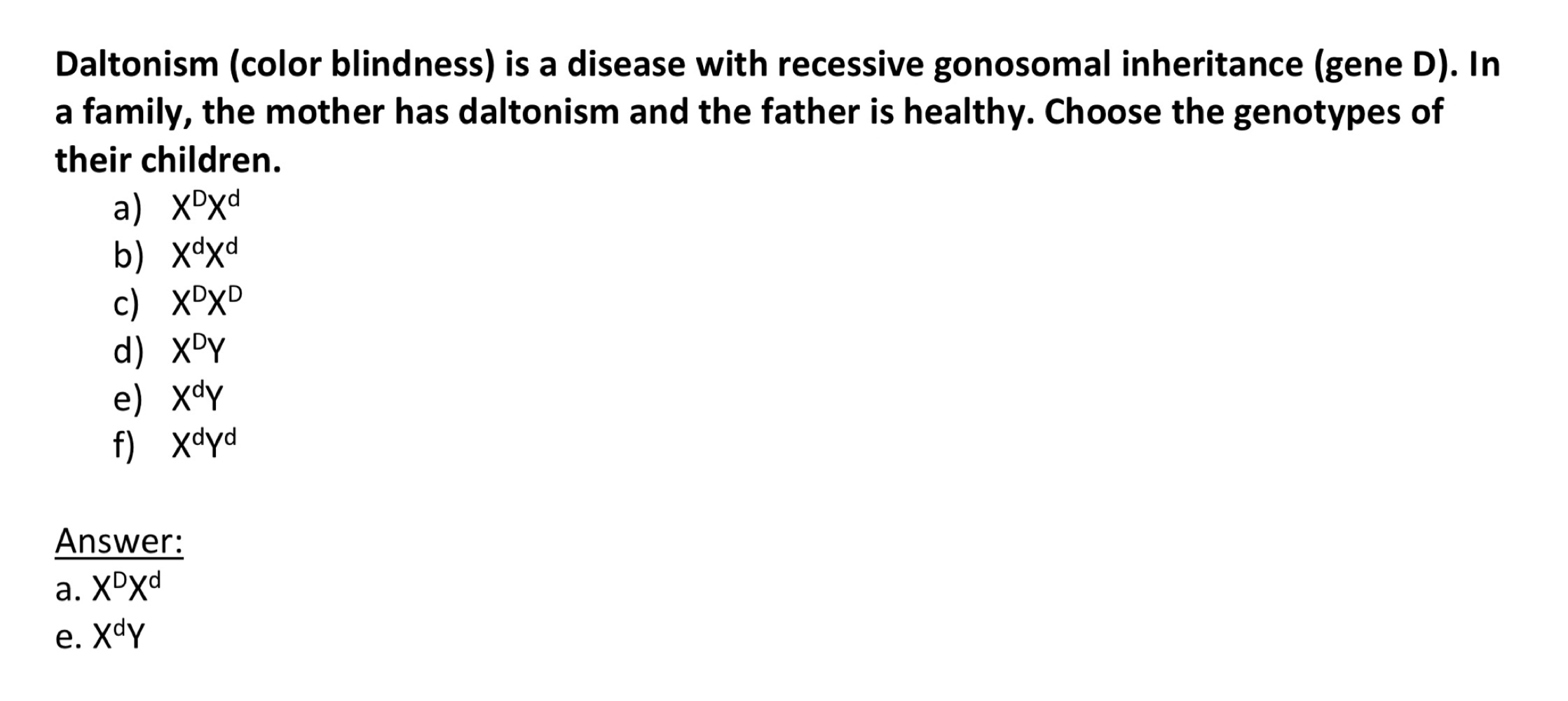 Daltonism (color blindness) is a disease with recessive gonosomal inheritance (gene D). In a family, the mother has daltonism and the father is healthy. Choose the genotypes of their children.

a) $X^DX^d$
b) $X^dX^d$
c) $X^DX^D$
d) $X^DY$
e) $X^dY$
f) $X^dY^d$

Answer:
a. $X^DX^d$
e. $X^dY$